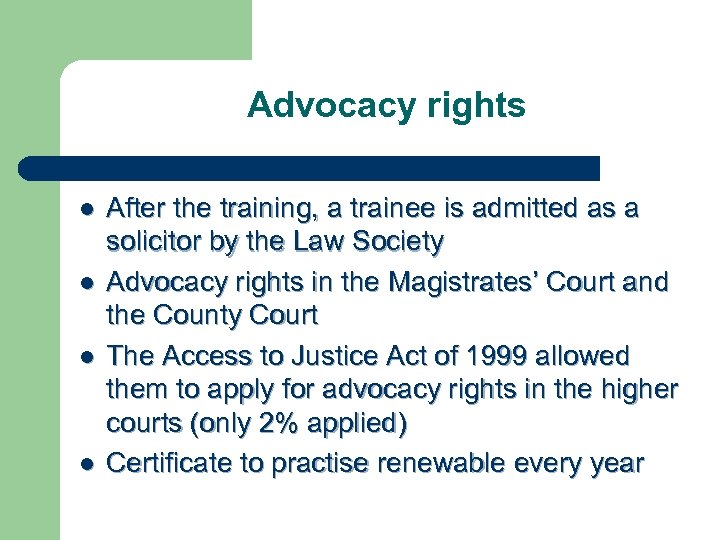 Advocacy rights

- After the training, a trainee is admitted as a solicitor by the Law Society
- Advocacy rights in the Magistrates' Court and the County Court
- The Access to Justice Act of 1999 allowed them to apply for advocacy rights in the higher courts (only 2% applied)
- Certificate to practise renewable every year